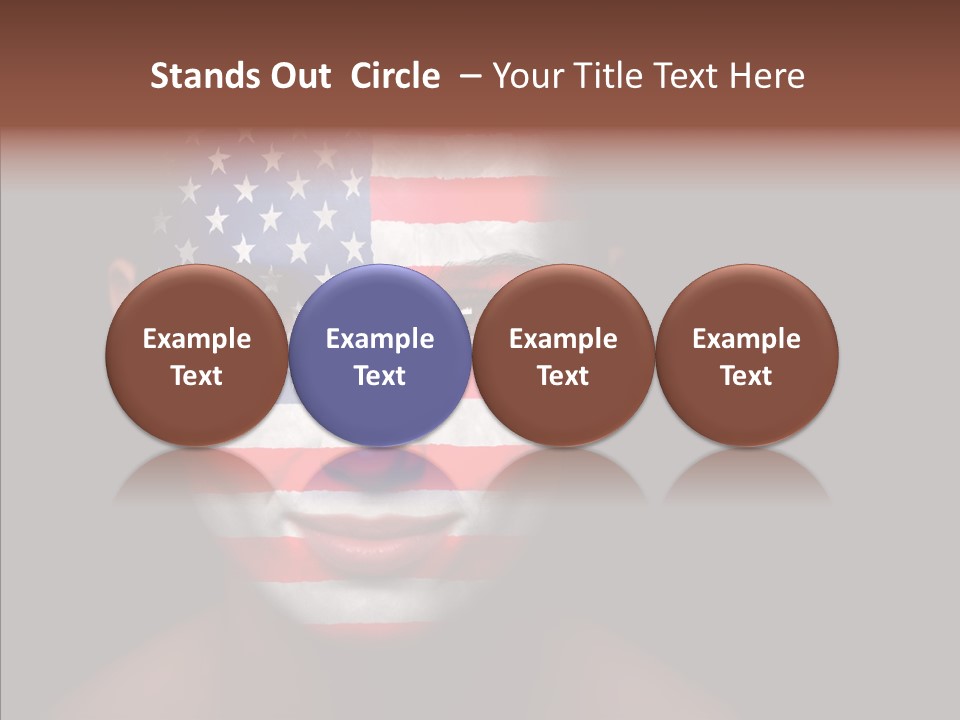 Stands Out Circle – Your Title Text Here

Example Text

Example Text

Example Text

Example Text